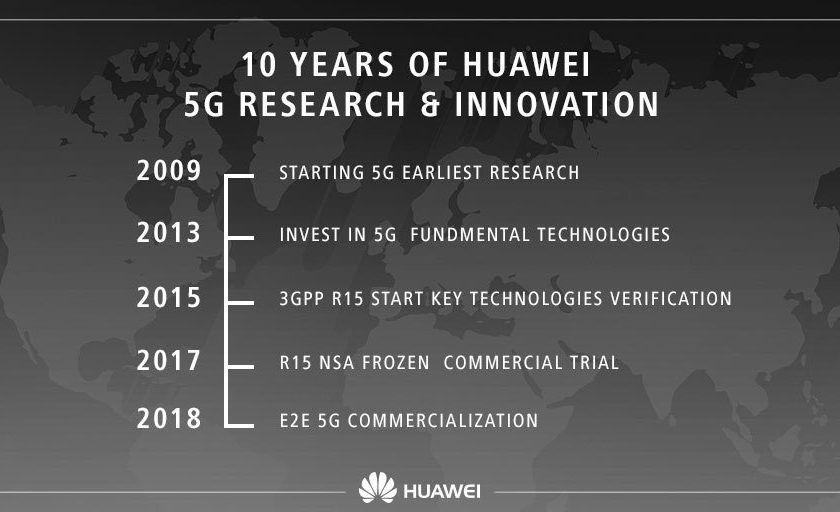 10 YEARS OF HUAWEI
5G RESEARCH & INNOVATION

2009 STARTING 5G EARLIEST RESEARCH

2013 INVEST IN 5G FUNDMENTAL TECHNOLOGIES

2015 3GPP R15 START KEY TECHNOLOGIES VERIFICATION

2017 R15 NSA FROZEN COMMERCIAL TRIAL

2018 E2E 5G COMMERCIALIZATION

HUAWEI